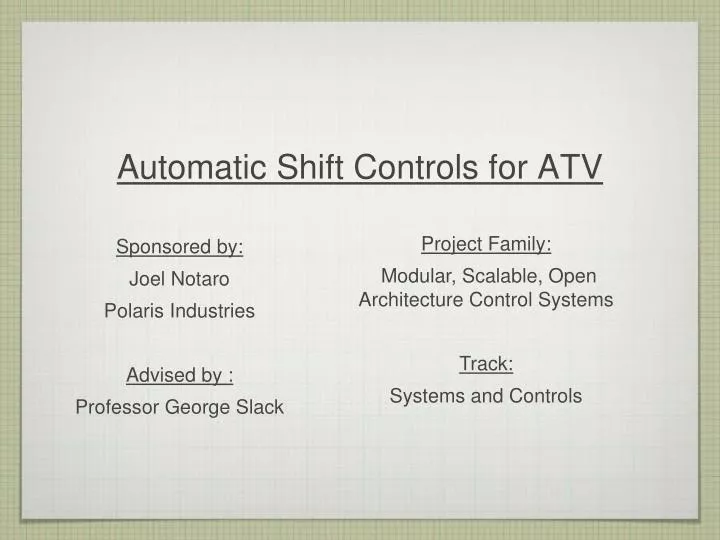 Automatic Shift Controls for ATV

Sponsored by:
Joel Notaro
Polaris Industries

Advised by :
Professor George Slack

Project Family:
Modular, Scalable, Open Architecture Control Systems

Track:
Systems and Controls